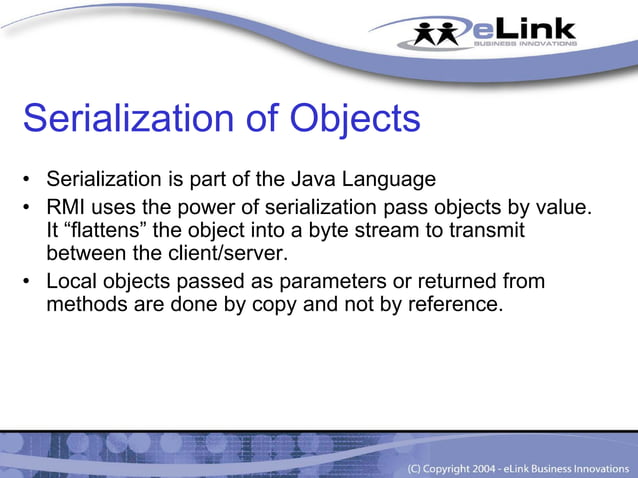 eLink
BUSINESS INNOVATIONS

Serialization of Objects

• Serialization is part of the Java Language
• RMI uses the power of serialization pass objects by value. It “flattens” the object into a byte stream to transmit between the client/server.
• Local objects passed as parameters or returned from methods are done by copy and not by reference.

(C) Copyright 2004 - eLink Business Innovations